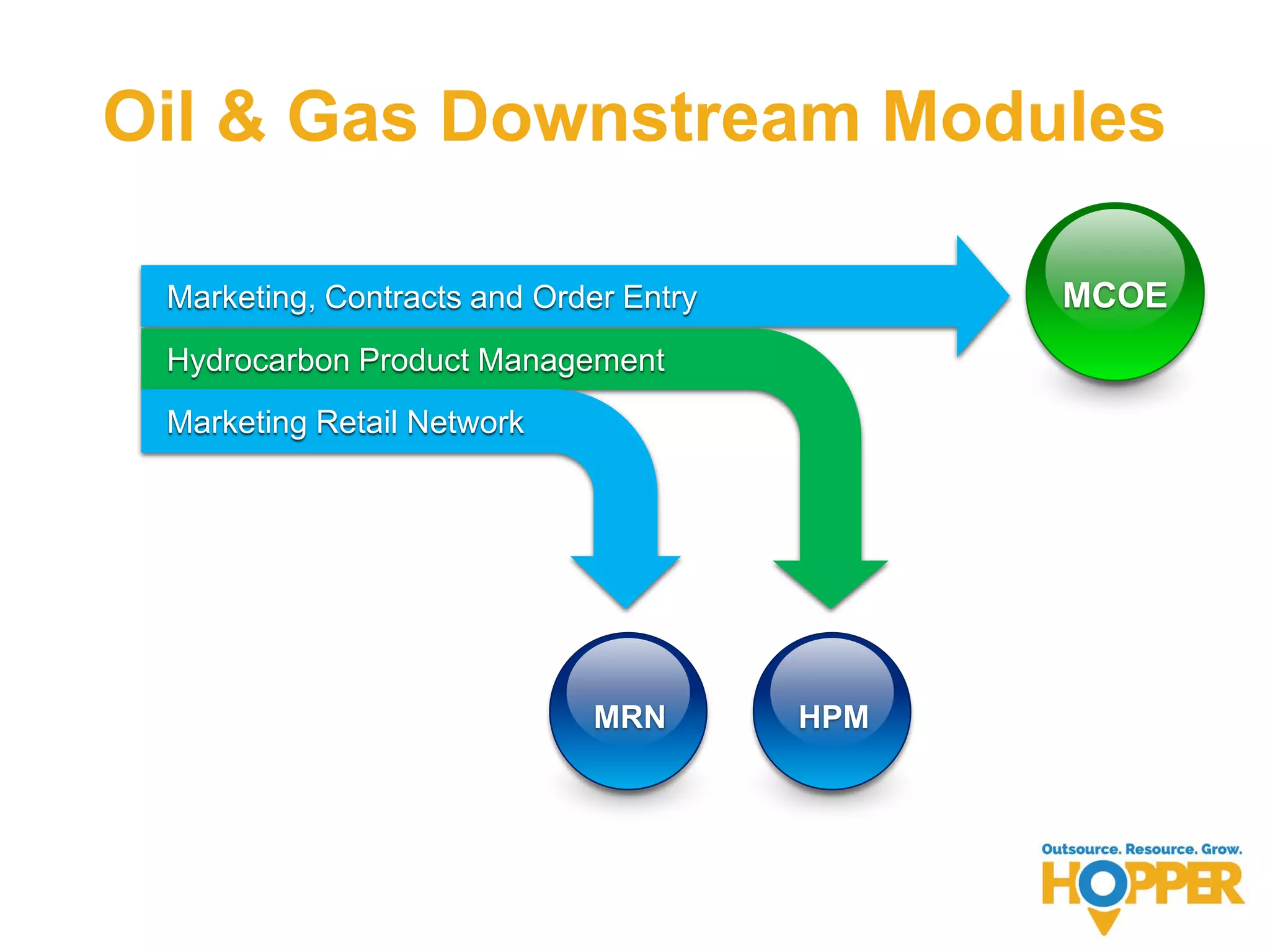 Oil & Gas Downstream Modules

Marketing, Contracts and Order Entry

Hydrocarbon Product Management

Marketing Retail Network

MCOE

MRN

HPM

Outsource. Resource. Grow.
HOPPER